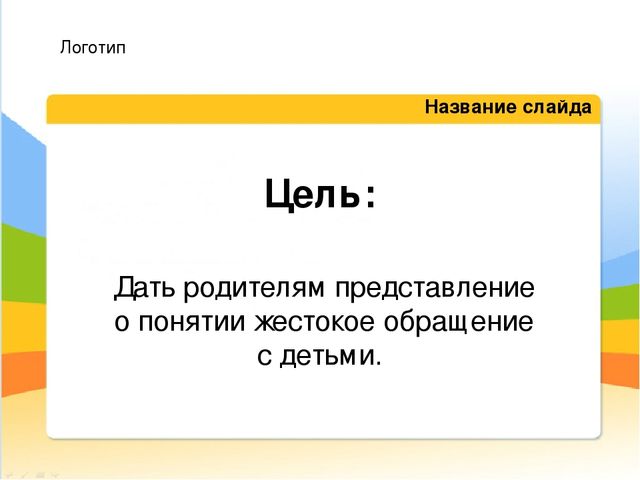 Логотип

Название слайда

Цель:

Дать родителям представление о понятии жестокое обращение с детьми.